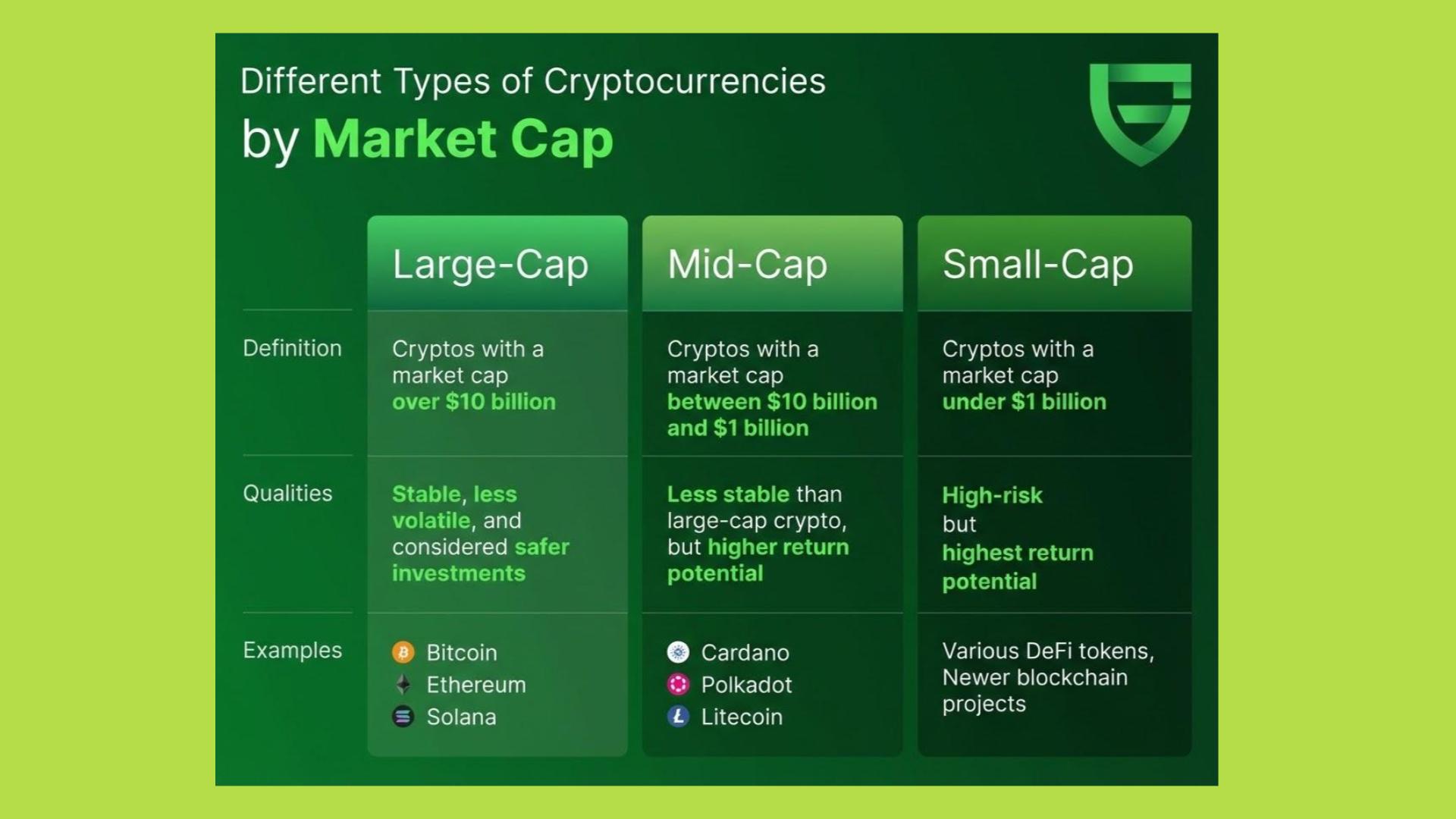 Different Types of Cryptocurrencies
by Market Cap

| | Large-Cap | Mid-Cap | Small-Cap |
|---|---|---|---|
| Definition | Cryptos with a market cap over \$10 billion | Cryptos with a market cap between \$10 billion and \$1 billion | Cryptos with a market cap under \$1 billion |
| Qualities | Stable, less volatile, and considered safer investments | Less stable than large-cap crypto, but higher return potential | High-risk but highest return potential |
| Examples | Bitcoin Ethereum Solana | Cardano Polkadot Litecoin | Various DeFi tokens, Newer blockchain projects |